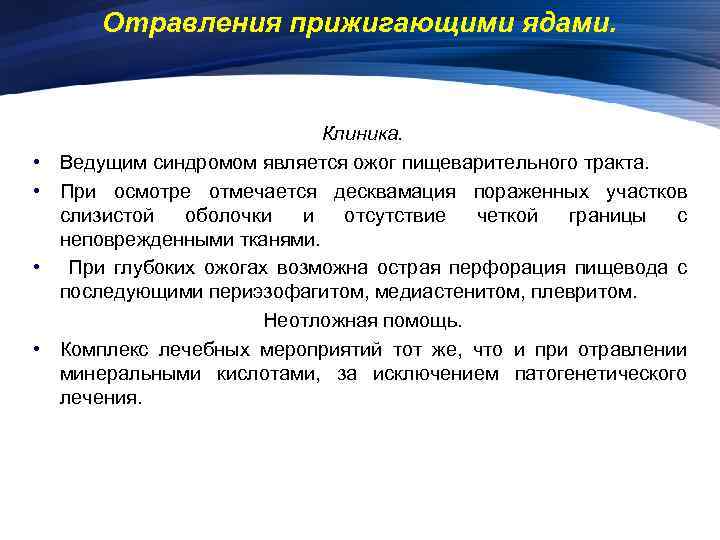 Отравления прижигающими ядами.

Клиника.

• Ведущим синдромом является ожог пищеварительного тракта.

• При осмотре отмечается десквамация пораженных участков слизистой оболочки и отсутствие четкой границы с неповрежденными тканями.

• При глубоких ожогах возможна острая перфорация пищевода с последующими периэзофагитом, медиастенитом, плевритом.

Неотложная помощь.

• Комплекс лечебных мероприятий тот же, что и при отравлении минеральными кислотами, за исключением патогенетического лечения.